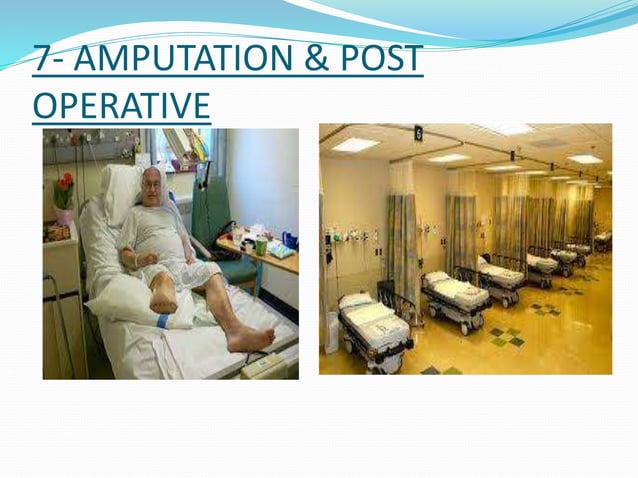 7- AMPUTATION & POST OPERATIVE

6